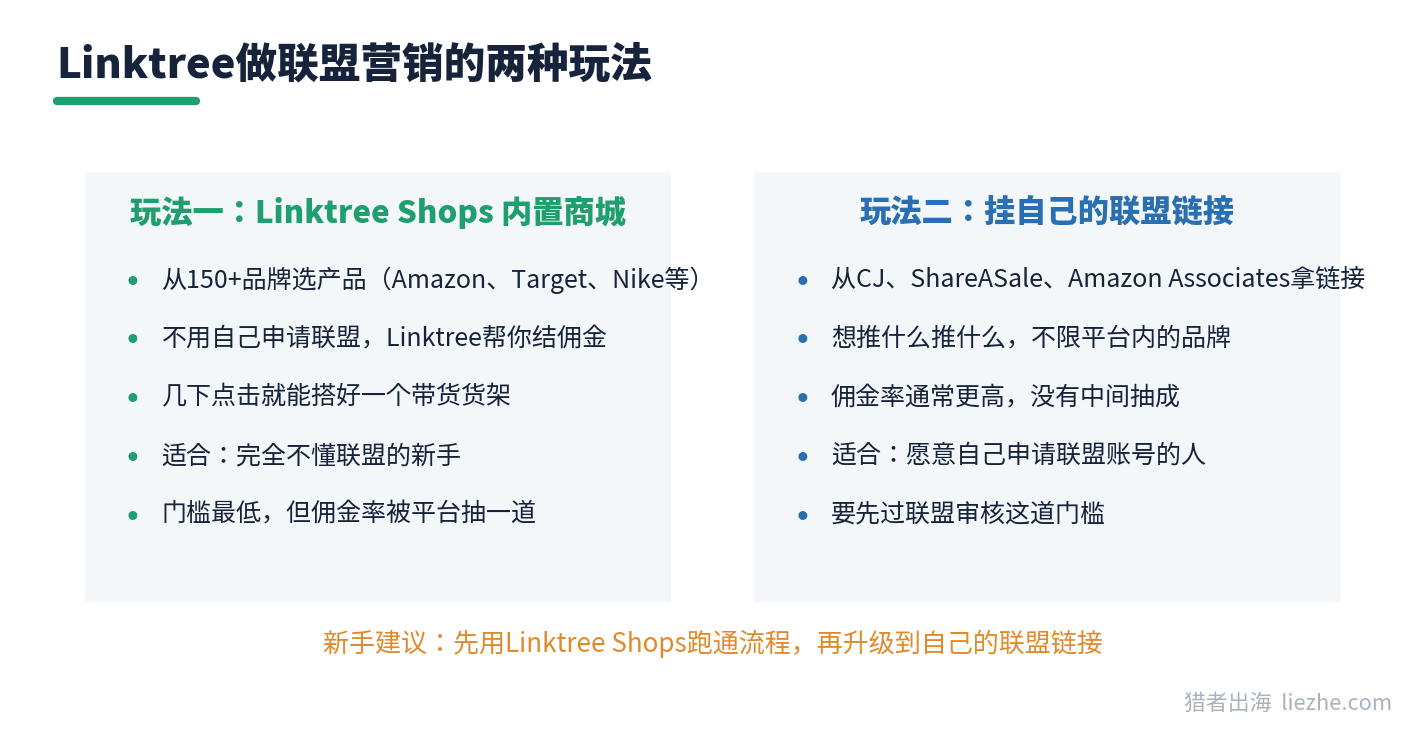 Linktree做联盟营销的两种玩法

玩法一：Linktree Shops 内置商城

- 从150+品牌选产品（Amazon、Target、Nike等）
- 不用自己申请联盟，Linktree帮你结佣金
- 几下点击就能搭好一个带货货架
- 适合：完全不懂联盟的新手
- 门槛最低，但佣金率被平台抽一道

玩法二：挂自己的联盟链接

- 从CJ、ShareASale、Amazon Associates拿链接
- 想推什么推什么，不限平台内的品牌
- 佣金率通常更高，没有中间抽成
- 适合：愿意自己申请联盟账号的人
- 要先过联盟审核这道门槛

新手建议：先用Linktree Shops跑通流程，再升级到自己的联盟链接

猎者出海 liezhe.com